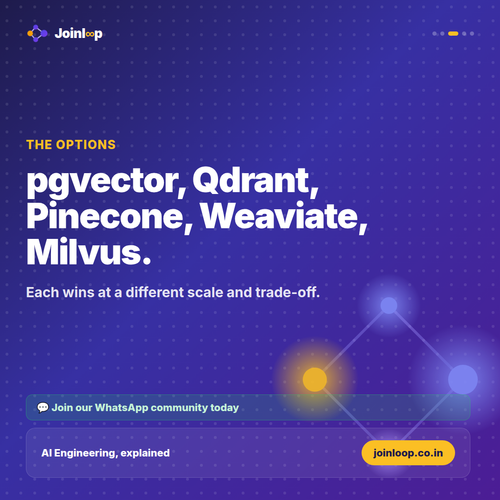 Joinloop

THE OPTIONS

pgvector, Qdrant, Pinecone, Weaviate, Milvus.

Each wins at a different scale and trade-off.

💬 Join our WhatsApp community today

AI Engineering, explained

joinloop.co.in